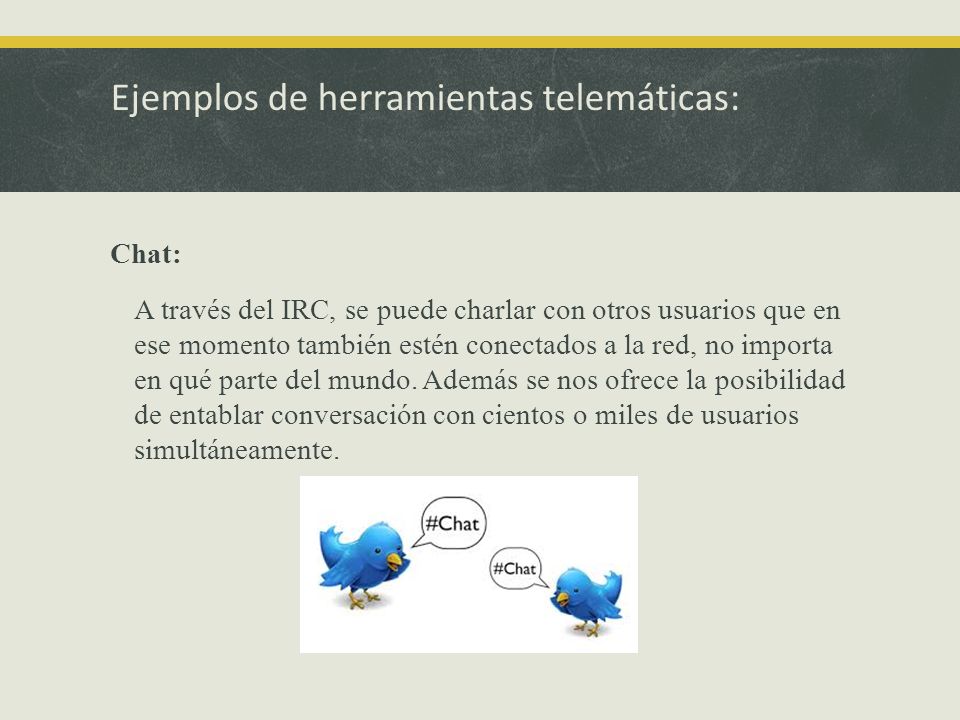 Ejemplos de herramientas telemáticas:

Chat:

A través del IRC, se puede charlar con otros usuarios que en ese momento también estén conectados a la red, no importa en qué parte del mundo. Además se nos ofrece la posibilidad de entablar conversación con cientos o miles de usuarios simultáneamente.

#Chat

#Chat